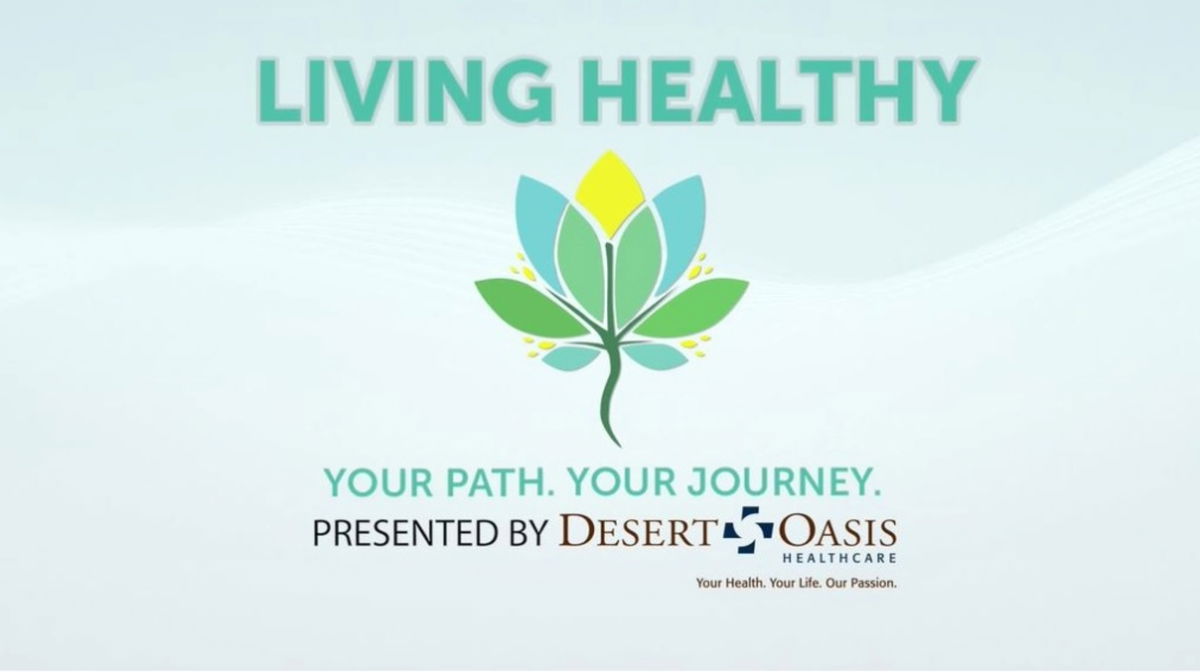 LIVING HEALTHY

YOUR PATH. YOUR JOURNEY.

PRESENTED BY DESERT OASIS HEALTHCARE

Your Health. Your Life. Our Passion.